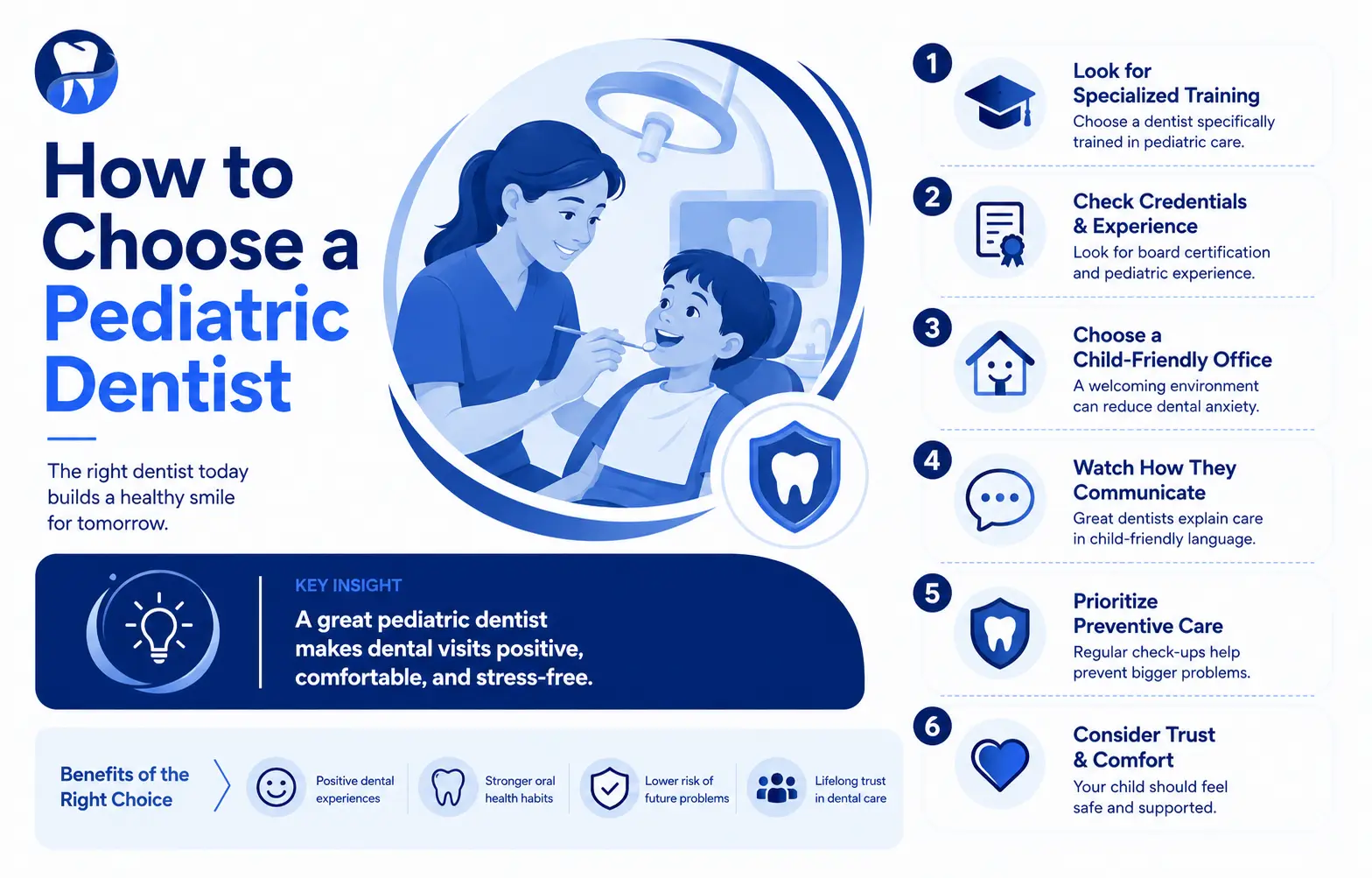 How to Choose a Pediatric Dentist

The right dentist today builds a healthy smile for tomorrow.

KEY INSIGHT
A great pediatric dentist makes dental visits positive, comfortable, and stress-free.

Benefits of the Right Choice

Positive dental experiences

Stronger oral health habits

Lower risk of future problems

Lifelong trust in dental care

1
Look for Specialized Training
Choose a dentist specifically trained in pediatric care.

2
Check Credentials & Experience
Look for board certification and pediatric experience.

3
Choose a Child-Friendly Office
A welcoming environment can reduce dental anxiety.

4
Watch How They Communicate
Great dentists explain care in child-friendly language.

5
Prioritize Preventive Care
Regular check-ups help prevent bigger problems.

6
Consider Trust & Comfort
Your child should feel safe and supported.